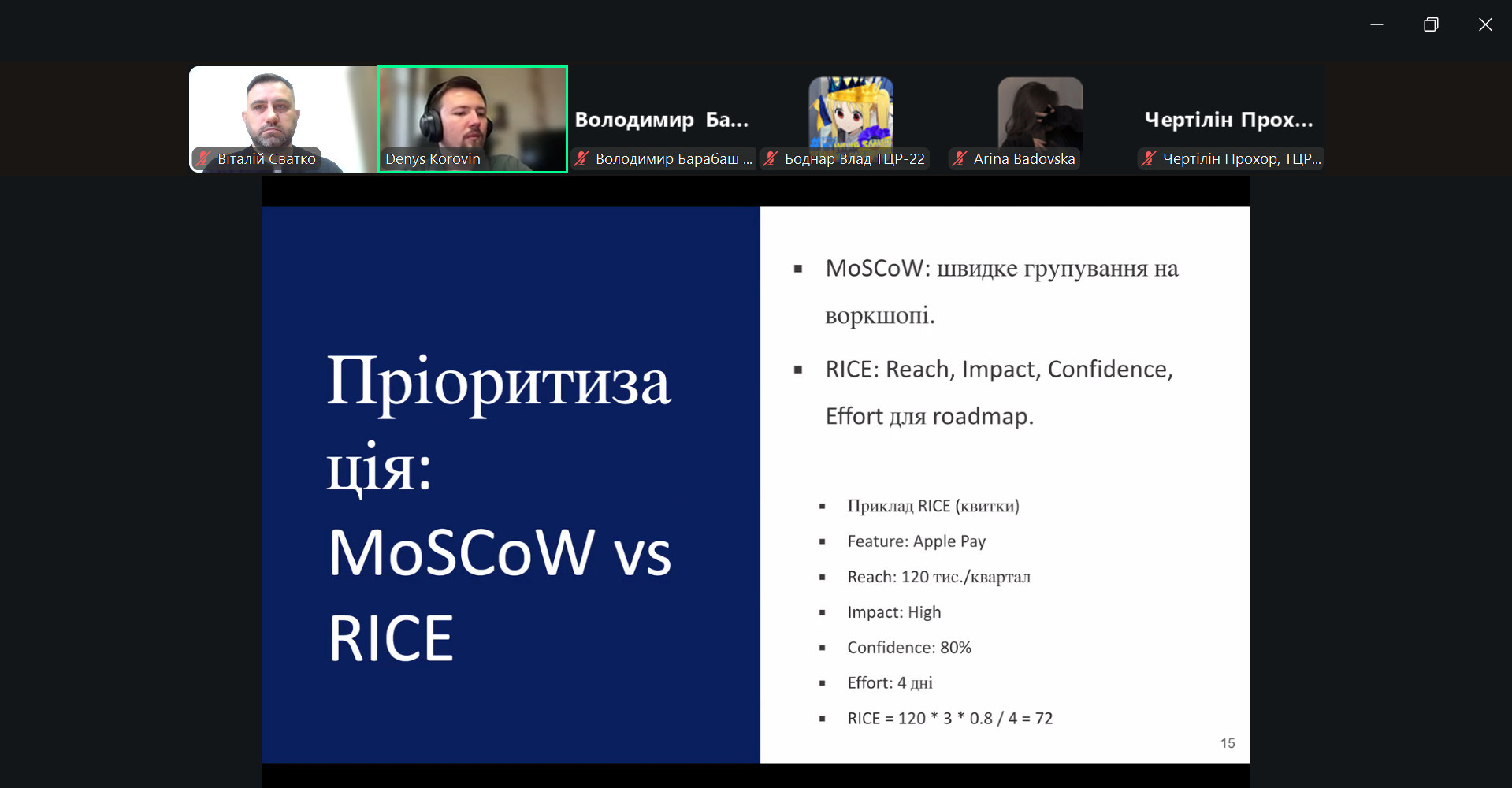 Віталій Сватко

Denys Korovin

Володимир Ба...

Володимир Барабаш ...

Боднар Влад ТЦР-22

Arina Badovska

Чертілін Прох...

Чертілін Прохор, ТЦР...

Пріоритизація: MoSCoW vs RICE

▪ MoSCoW: швидке групування на воркшопі.

▪ RICE: Reach, Impact, Confidence, Effort для roadmap.

▪ Приклад RICE (квитки)
▪ Feature: Apple Pay
▪ Reach: 120 тис./квартал
▪ Impact: High
▪ Confidence: 80%
▪ Effort: 4 дні
▪ RICE = 120 * 3 * 0.8 / 4 = 72

15